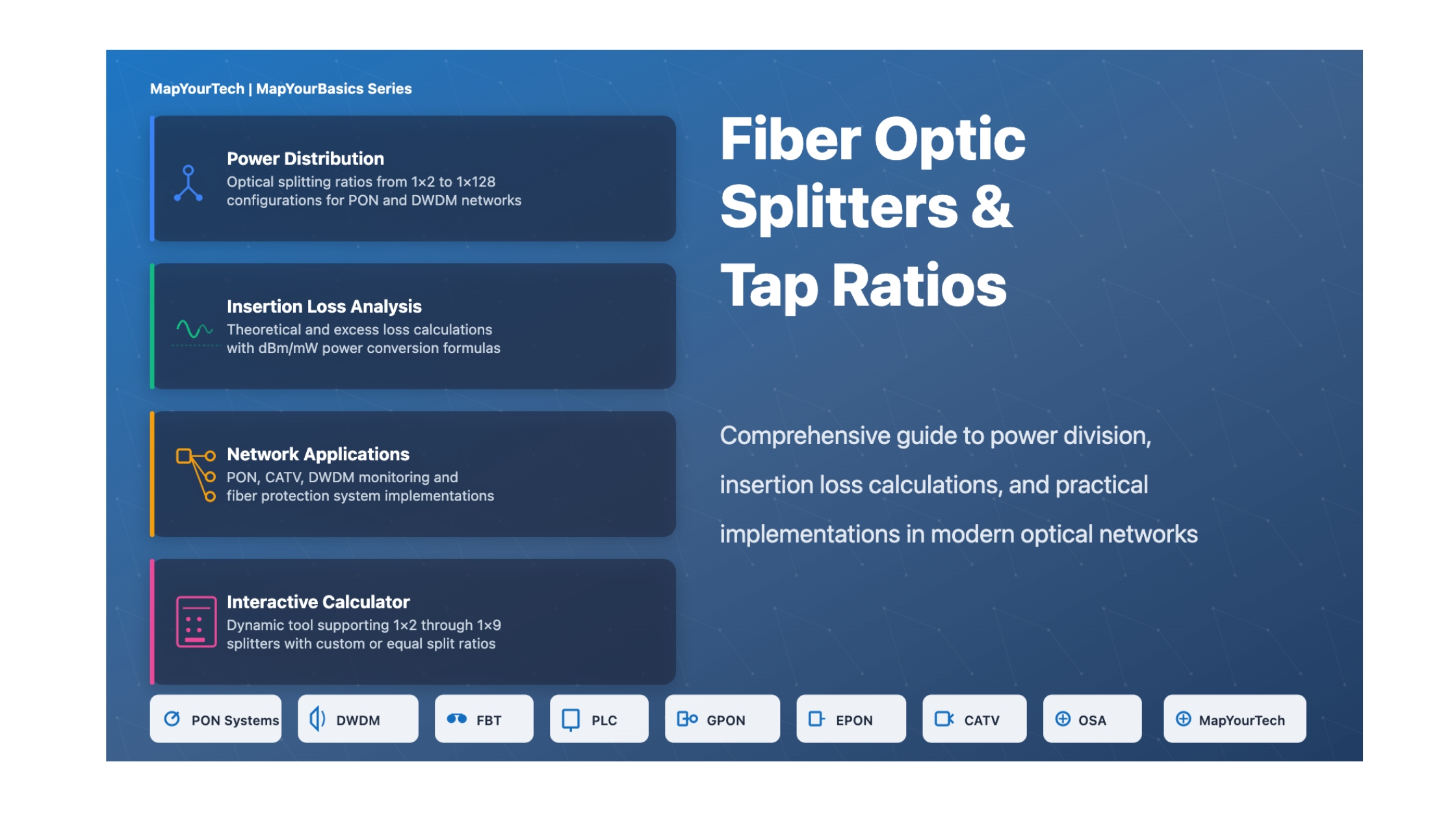 MapYourTech | MapYourBasics Series

Power Distribution
Optical splitting ratios from 1×2 to 1×128 configurations for PON and DWDM networks

Insertion Loss Analysis
Theoretical and excess loss calculations with dBm/mW power conversion formulas

Network Applications
PON, CATV, DWDM monitoring and fiber protection system implementations

Interactive Calculator
Dynamic tool supporting 1×2 through 1×9 splitters with custom or equal split ratios

Fiber Optic Splitters & Tap Ratios

Comprehensive guide to power division, insertion loss calculations, and practical implementations in modern optical networks

PON Systems DWDM FBT PLC GPON EPON CATV OSA MapYourTech